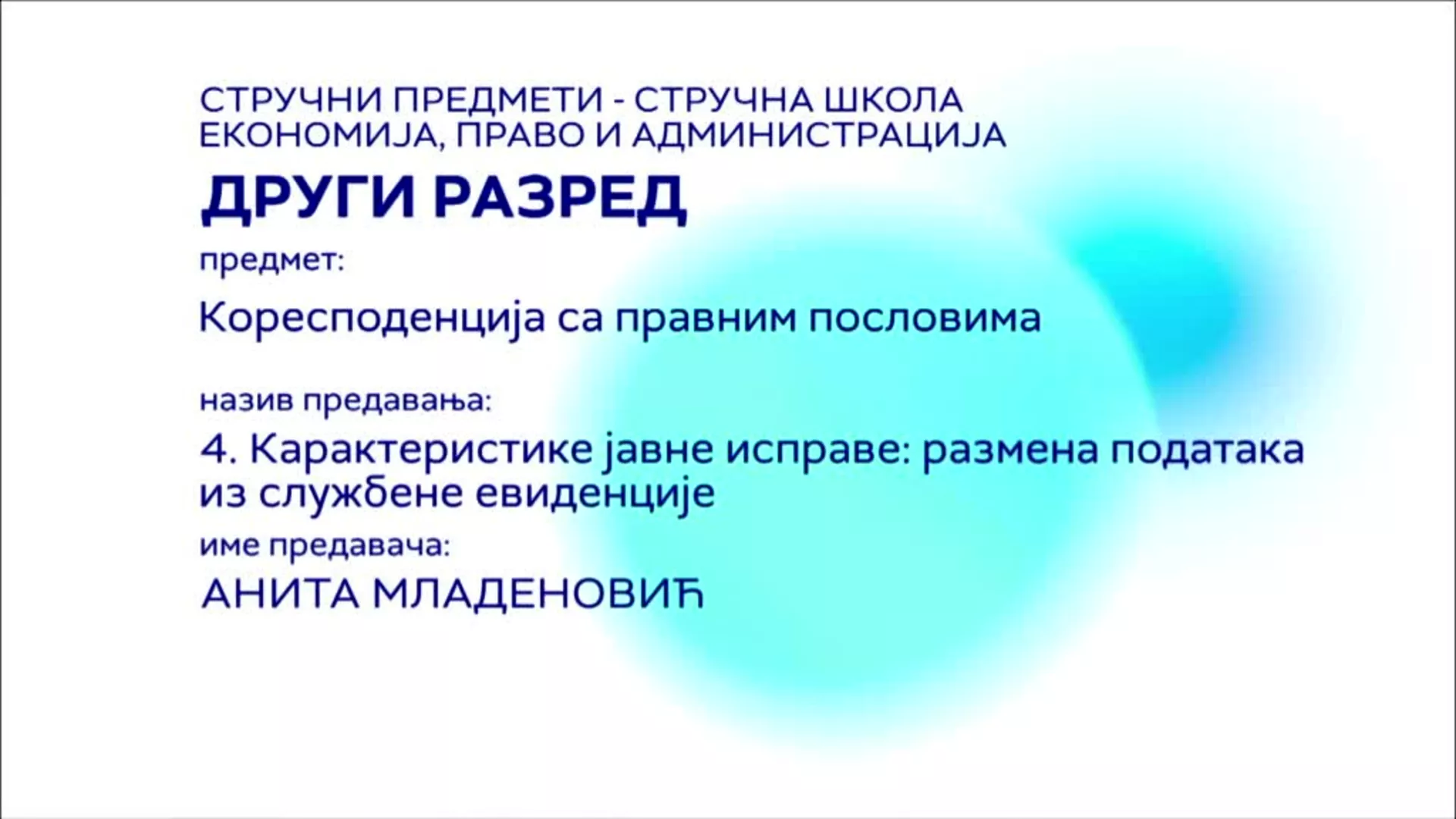 СТРУЧНИ ПРЕДМЕТИ - СТРУЧНА ШКОЛА
ЕКОНОМИЈА, ПРАВО И АДМИНИСТРАЦИЈА

ДРУГИ РАЗРЕД

предмет:

Коресподенција са правним пословима

назив предавања:

4. Карактеристике јавне исправе: размена података из службене евиденције

име предавача:

АНИТА МЛАДЕНОВИЋ